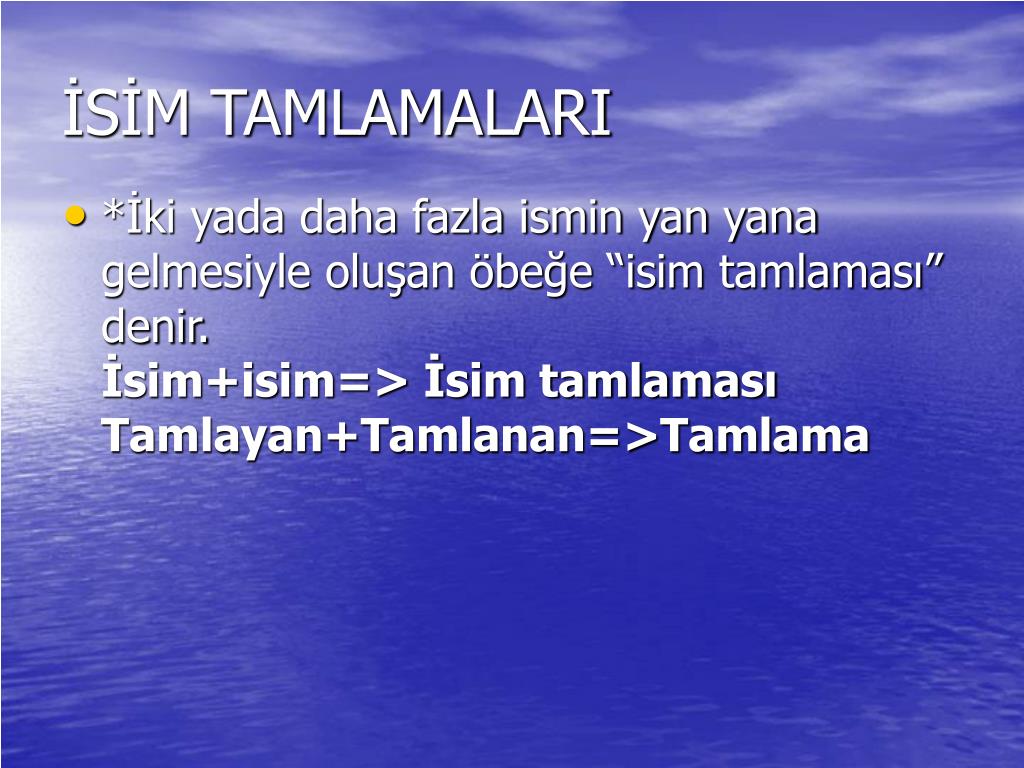 İSİM TAMLAMALARI

• *İki yada daha fazla ismin yan yana gelmesiyle oluşan öbeğe “isim tamlaması” denir.
İsim+isim=> İsim tamlaması
Tamlayan+Tamlanan=>Tamlama